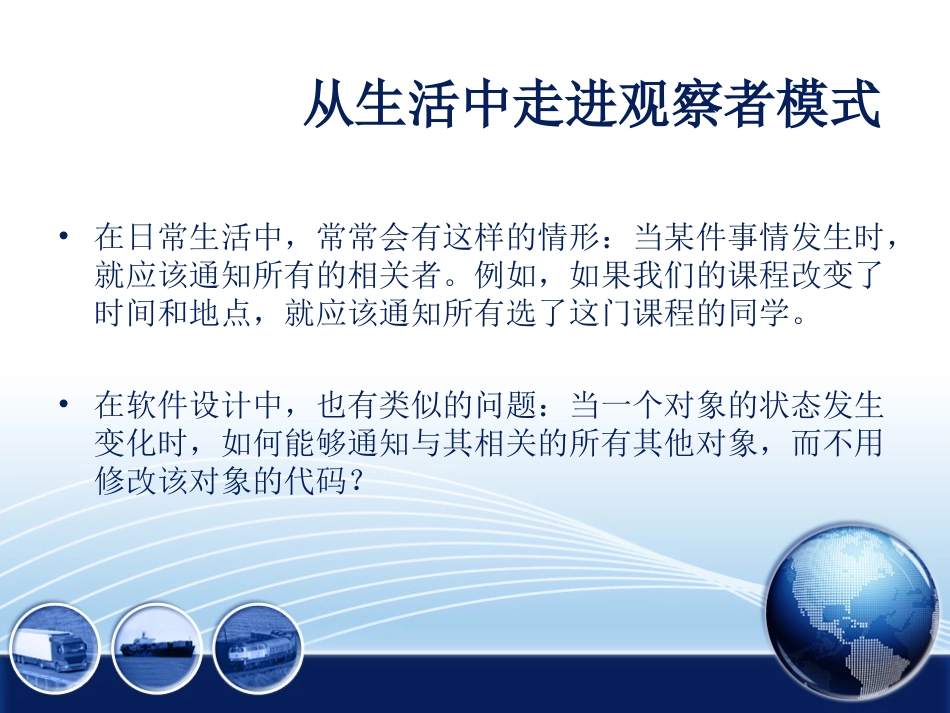 从生活中走进观察者模式

• 在日常生活中，常常会有这样的情形：当某件事情发生时，就应该通知所有的相关者。例如，如果我们的课程改变了时间和地点，就应该通知所有选了这门课程的同学。

• 在软件设计中，也有类似的问题：当一个对象的状态发生变化时，如何能够通知与其相关的所有其他对象，而不用修改该对象的代码？